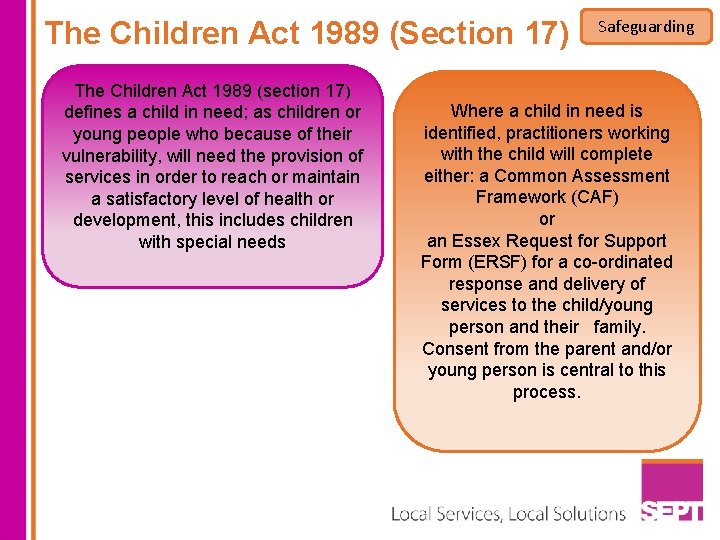 The Children Act 1989 (Section 17)

Safeguarding

The Children Act 1989 (section 17) defines a child in need; as children or young people who because of their vulnerability, will need the provision of services in order to reach or maintain a satisfactory level of health or development, this includes children with special needs

Where a child in need is identified, practitioners working with the child will complete either: a Common Assessment Framework (CAF)
or
an Essex Request for Support Form (ERSF) for a co-ordinated response and delivery of services to the child/young person and their family.
Consent from the parent and/or young person is central to this process.

Local Services, Local Solutions

SEPT